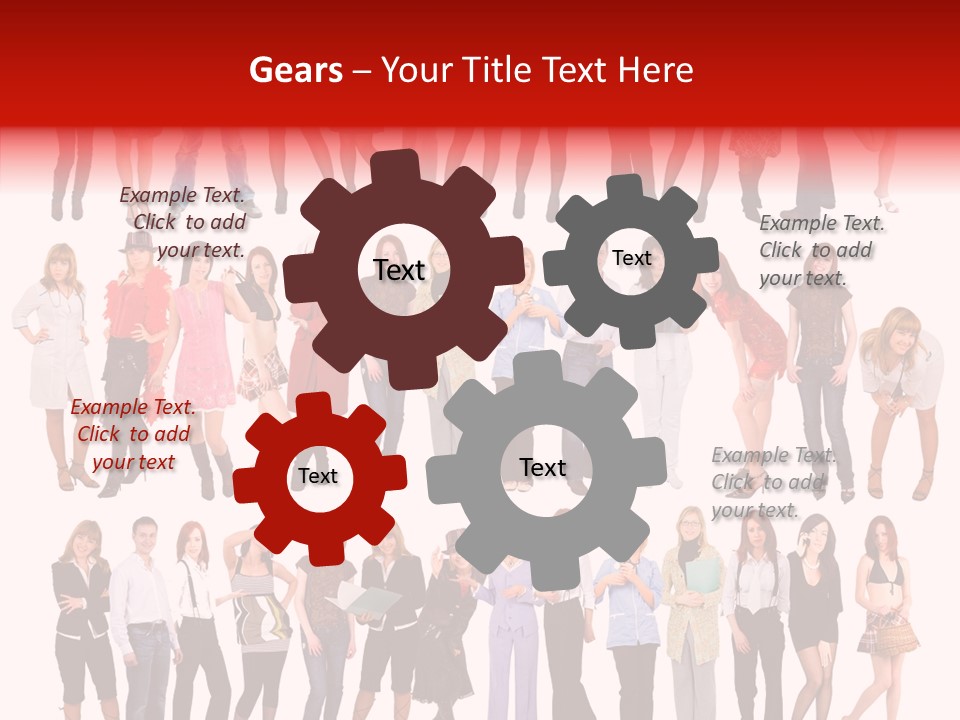 Gears – Your Title Text Here

Example Text. Click to add your text.

Text

Text

Example Text. Click to add your text.

Example Text. Click to add your text

Text

Text

Example Text. Click to add your text.